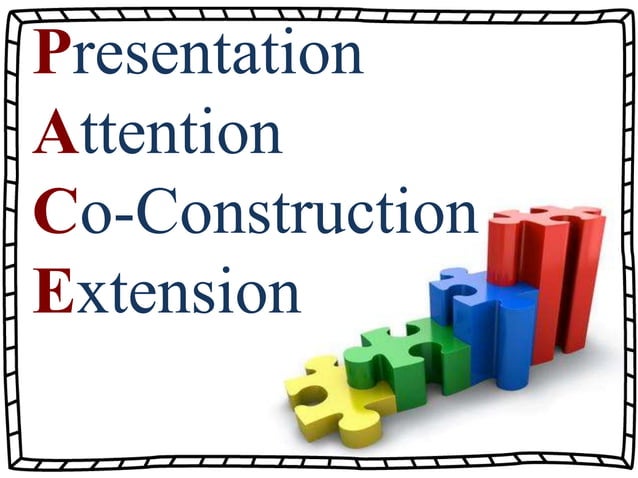 Presentation
Attention
Co-Construction
Extension